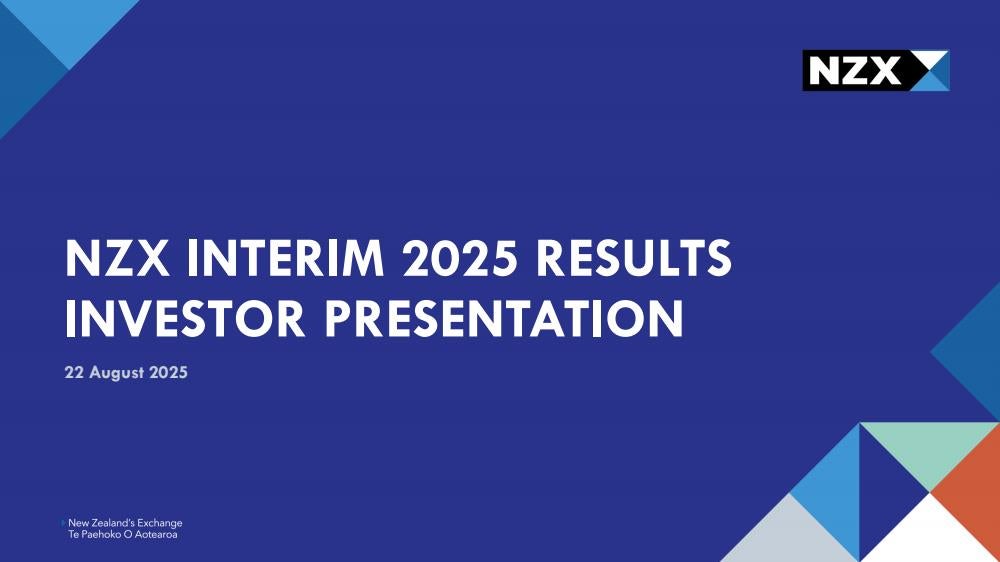 NZX

NZX INTERIM 2025 RESULTS INVESTOR PRESENTATION

22 August 2025

New Zealand's Exchange
Te Paehoko O Aotearoa